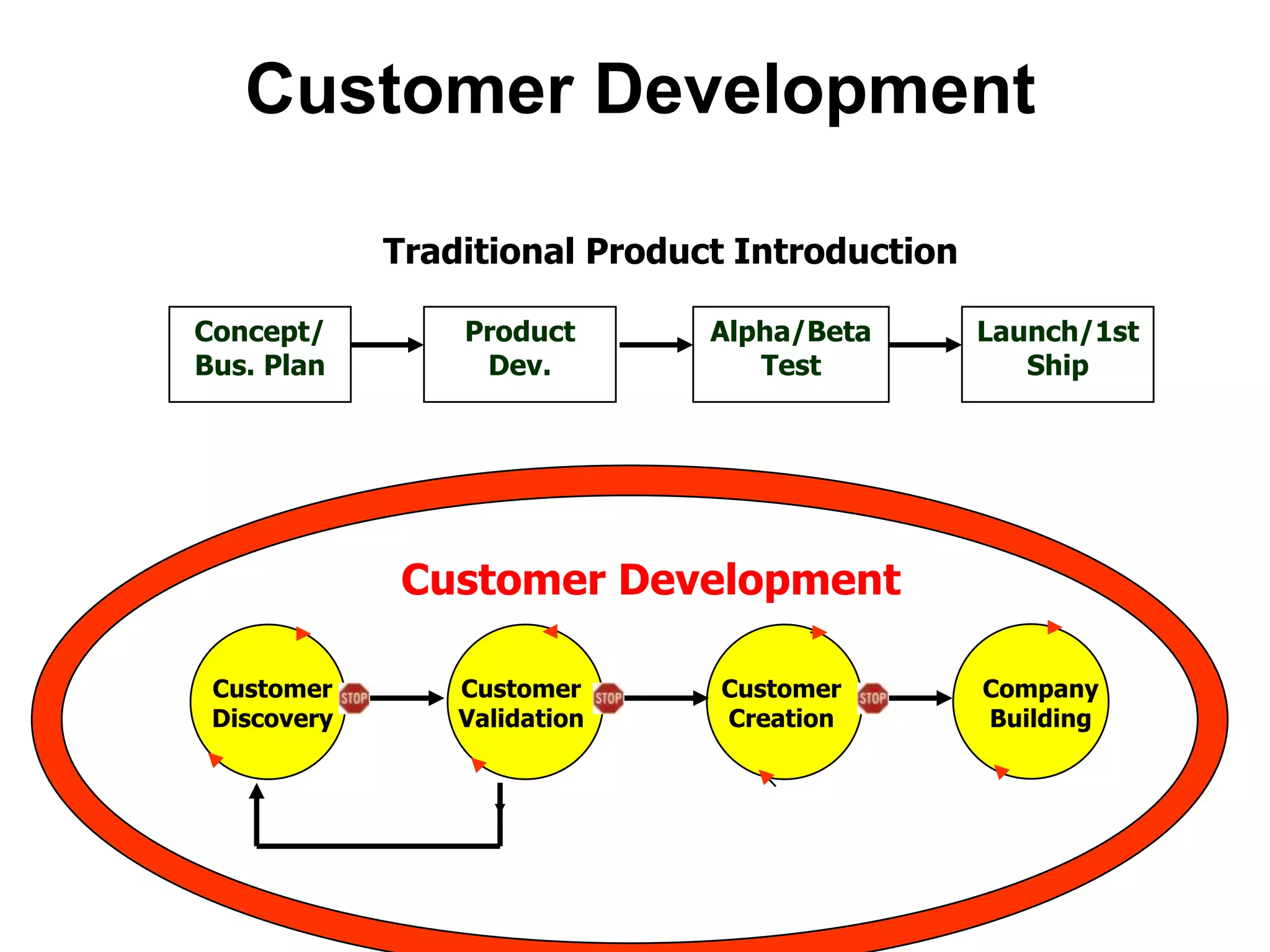 Customer Development

Traditional Product Introduction

Concept/ Bus. Plan

Product Dev.

Alpha/Beta Test

Launch/1st Ship

Customer Development

Customer Discovery

STOP

Customer Validation

STOP

Customer Creation

STOP

Company Building